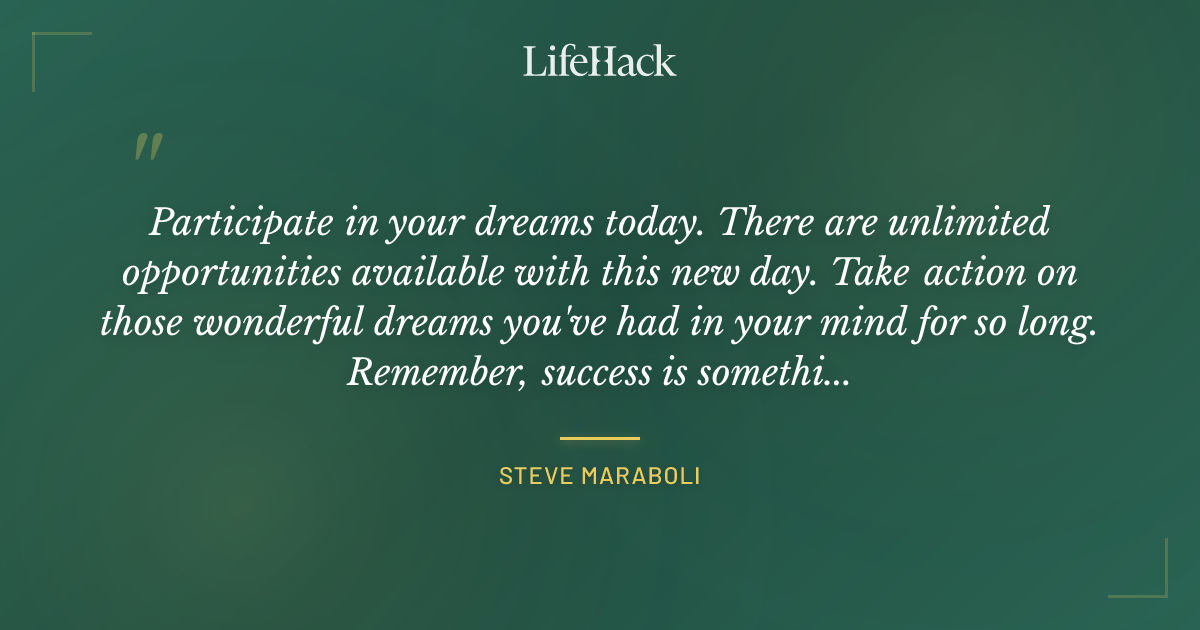 LifeHack

"

Participate in your dreams today. There are unlimited opportunities available with this new day. Take action on those wonderful dreams you've had in your mind for so long. Remember, success is somethi...

STEVE MARABOLI